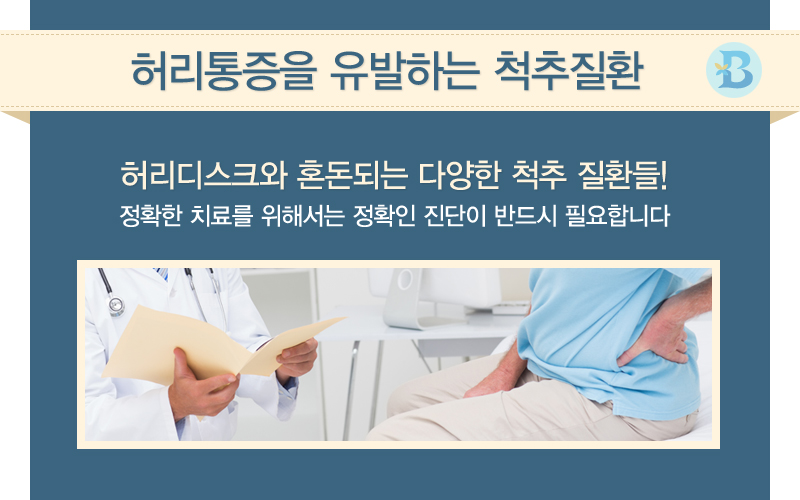 허리통증을 유발하는 척추질환

B

허리디스크와 혼돈되는 다양한 척추 질환들!
정확한 치료를 위해서는 정확인 진단이 반드시 필요합니다